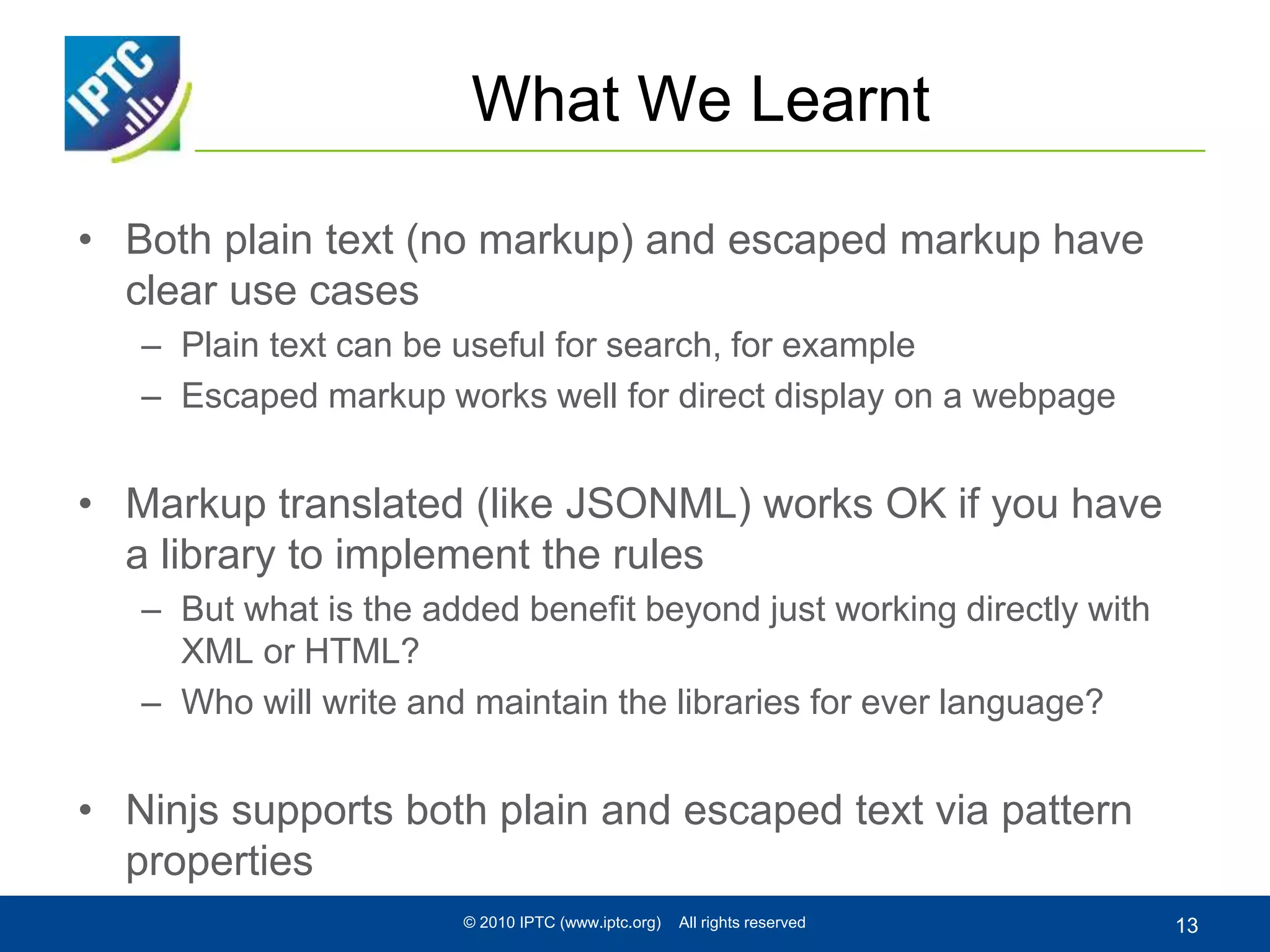 IPTC

What We Learnt

• Both plain text (no markup) and escaped markup have clear use cases

– Plain text can be useful for search, for example

– Escaped markup works well for direct display on a webpage

• Markup translated (like JSONML) works OK if you have a library to implement the rules

– But what is the added benefit beyond just working directly with XML or HTML?

– Who will write and maintain the libraries for ever language?

• Ninjs supports both plain and escaped text via pattern properties

© 2010 IPTC (www.iptc.org) All rights reserved

13